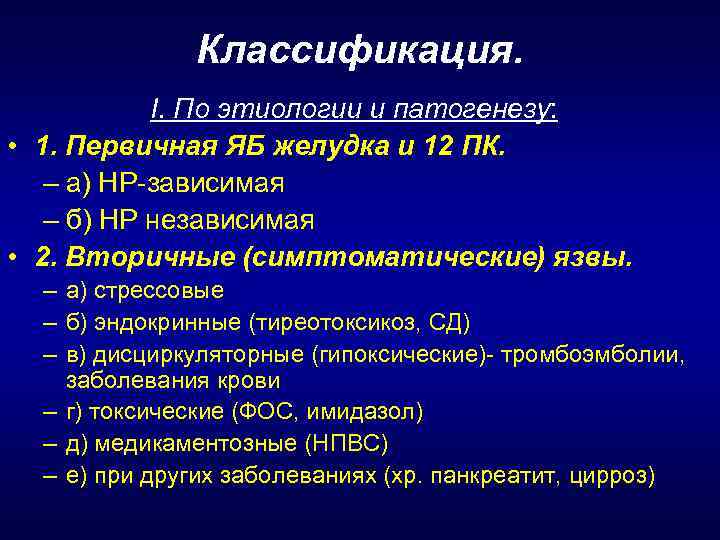 Классификация.

I. По этиологии и патогенезу:

• 1. Первичная ЯБ желудка и 12 ПК.
– а) НР-зависимая
– б) НР независимая

• 2. Вторичные (симптоматические) язвы.
– а) стрессовые
– б) эндокринные (тиреотоксикоз, СД)
– в) дисциркуляторные (гипоксические)- тромбоэмболии, заболевания крови
– г) токсические (ФОС, имидазол)
– д) медикаментозные (НПВС)
– е) при других заболеваниях (хр. панкреатит, цирроз)